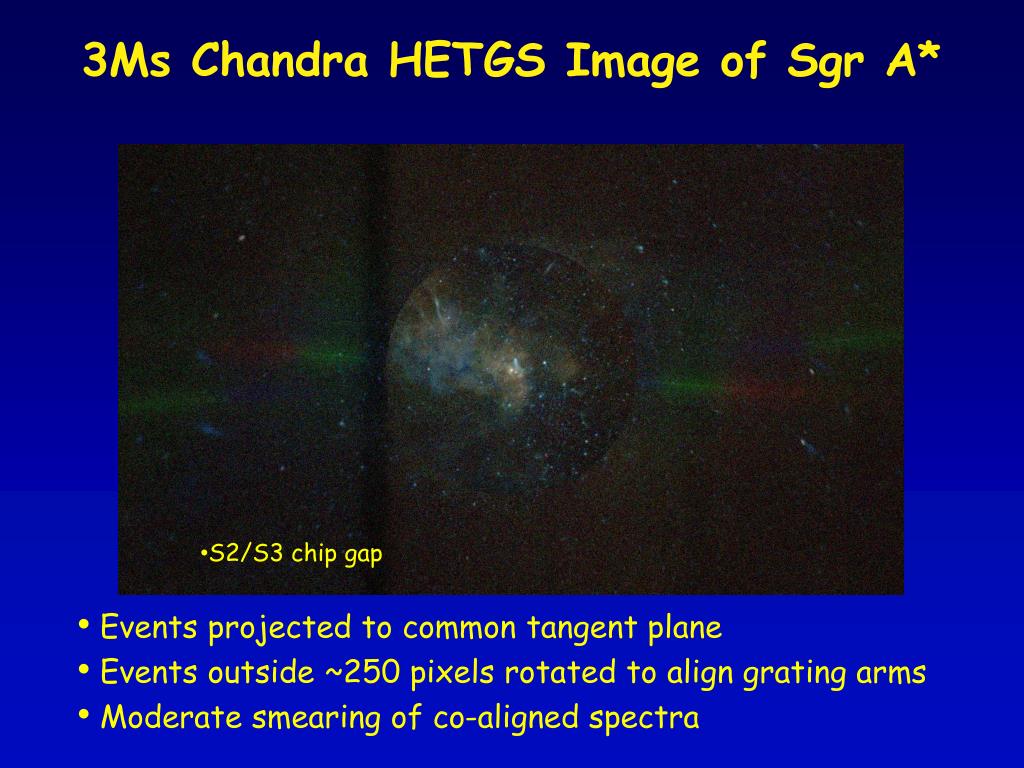 3Ms Chandra HETGS Image of Sgr A*

•S2/S3 chip gap

• Events projected to common tangent plane
• Events outside ~250 pixels rotated to align grating arms
• Moderate smearing of co-aligned spectra